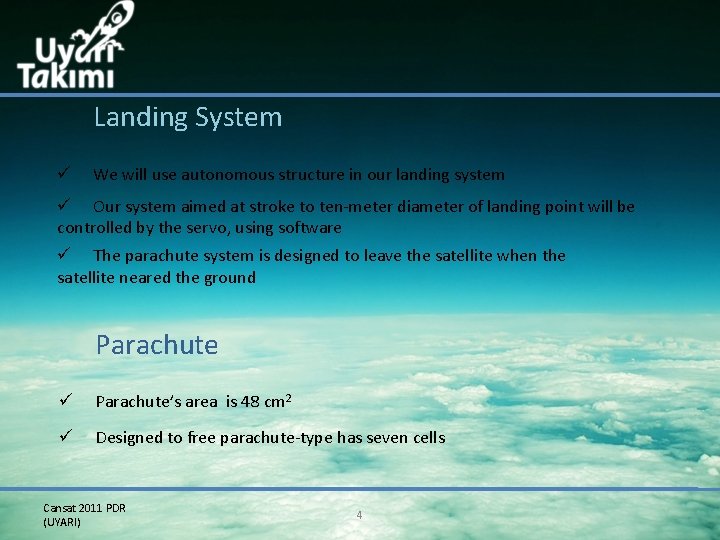 Uyarı Takımı

Landing System

✓ We will use autonomous structure in our landing system

✓ Our system aimed at stroke to ten-meter diameter of landing point will be controlled by the servo, using software

✓ The parachute system is designed to leave the satellite when the satellite neared the ground

Parachute

✓ Parachute's area is 48 $cm^2$

✓ Designed to free parachute-type has seven cells

Cansat 2011 PDR
(UYARI)

4